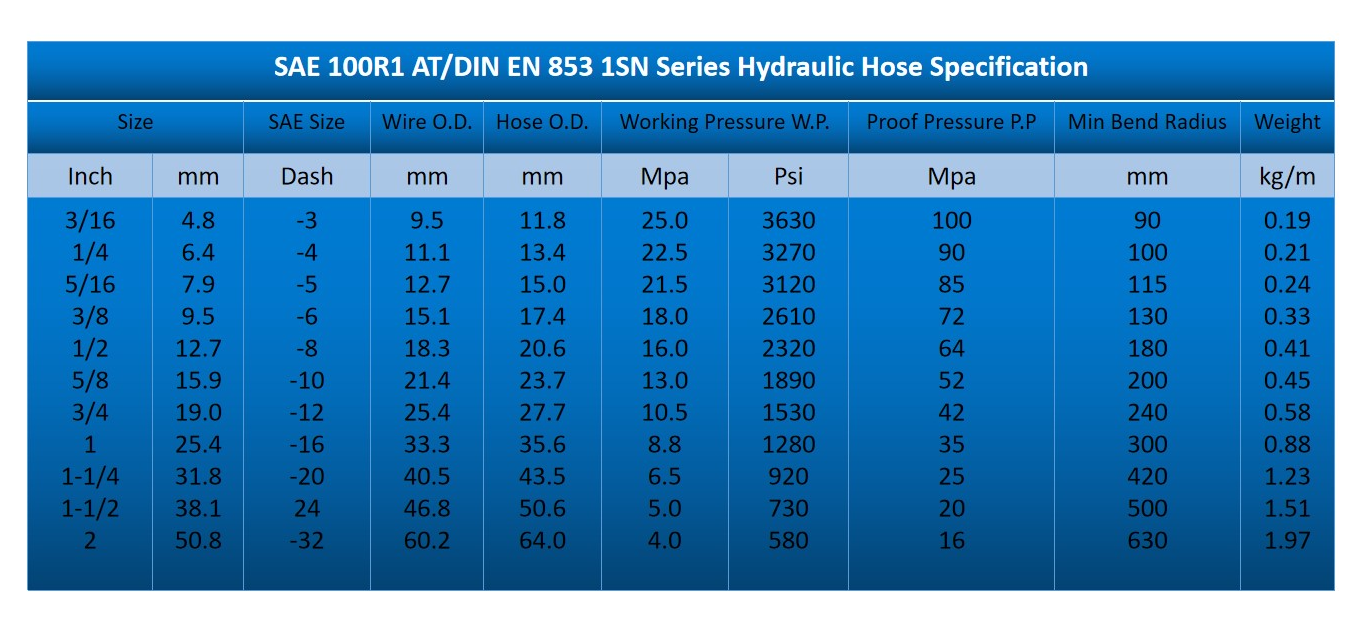 SAE 100R1 AT/DIN EN 853 1SN Series Hydraulic Hose Specification

| Size | | SAE Size | Wire O.D. | Hose O.D. | Working Pressure W.P. | | Proof Pressure P.P | Min Bend Radius | Weight |
|---|---|---|---|---|---|---|---|---|---|
| Inch | mm | Dash | mm | mm | Mpa | Psi | Mpa | mm | kg/m |
| 3/16 | 4.8 | -3 | 9.5 | 11.8 | 25.0 | 3630 | 100 | 90 | 0.19 |
| 1/4 | 6.4 | -4 | 11.1 | 13.4 | 22.5 | 3270 | 90 | 100 | 0.21 |
| 5/16 | 7.9 | -5 | 12.7 | 15.0 | 21.5 | 3120 | 85 | 115 | 0.24 |
| 3/8 | 9.5 | -6 | 15.1 | 17.4 | 18.0 | 2610 | 72 | 130 | 0.33 |
| 1/2 | 12.7 | -8 | 18.3 | 20.6 | 16.0 | 2320 | 64 | 180 | 0.41 |
| 5/8 | 15.9 | -10 | 21.4 | 23.7 | 13.0 | 1890 | 52 | 200 | 0.45 |
| 3/4 | 19.0 | -12 | 25.4 | 27.7 | 10.5 | 1530 | 42 | 240 | 0.58 |
| 1 | 25.4 | -16 | 33.3 | 35.6 | 8.8 | 1280 | 35 | 300 | 0.88 |
| 1-1/4 | 31.8 | -20 | 40.5 | 43.5 | 6.5 | 920 | 25 | 420 | 1.23 |
| 1-1/2 | 38.1 | 24 | 46.8 | 50.6 | 5.0 | 730 | 20 | 500 | 1.51 |
| 2 | 50.8 | -32 | 60.2 | 64.0 | 4.0 | 580 | 16 | 630 | 1.97 |